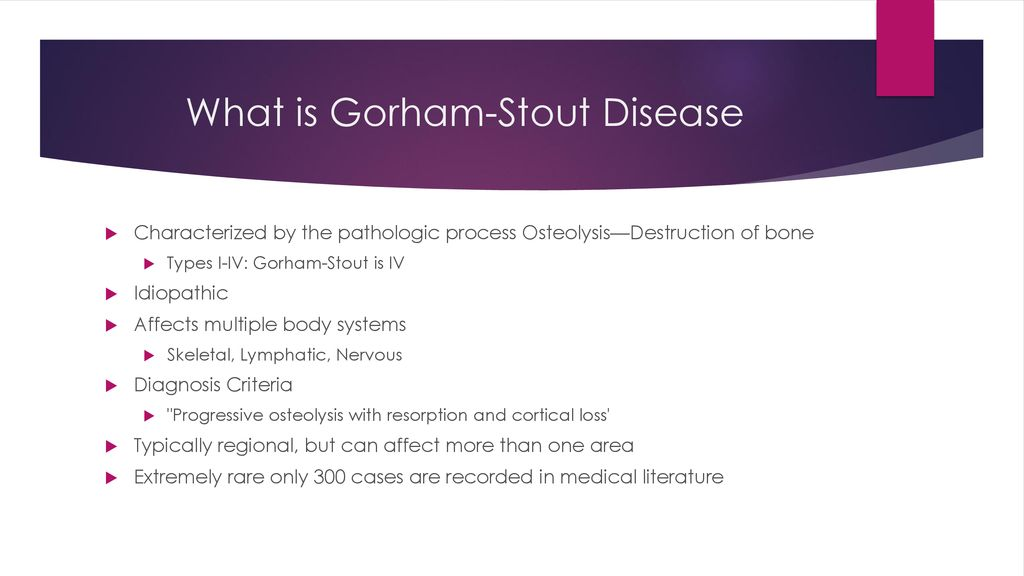 What is Gorham-Stout Disease

Characterized by the pathologic process Osteolysis—Destruction of bone

Types I-IV: Gorham-Stout is IV

Idiopathic

Affects multiple body systems

Skeletal, Lymphatic, Nervous

Diagnosis Criteria

"Progressive osteolysis with resorption and cortical loss'

Typically regional, but can affect more than one area

Extremely rare only 300 cases are recorded in medical literature